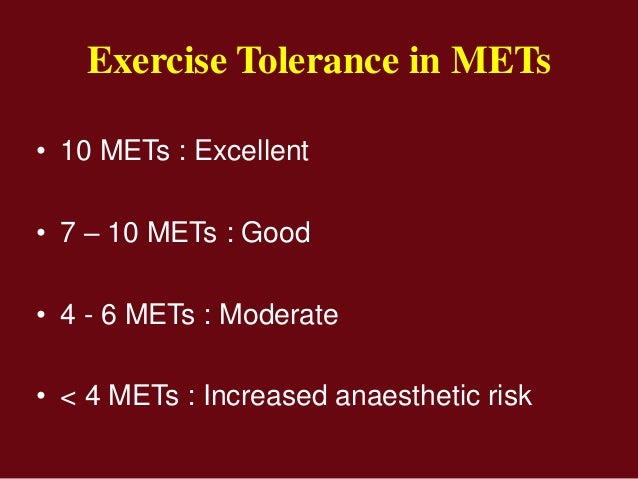 Exercise Tolerance in METs

• 10 METs : Excellent

• 7 – 10 METs : Good

• 4 - 6 METs : Moderate

• < 4 METs : Increased anaesthetic risk